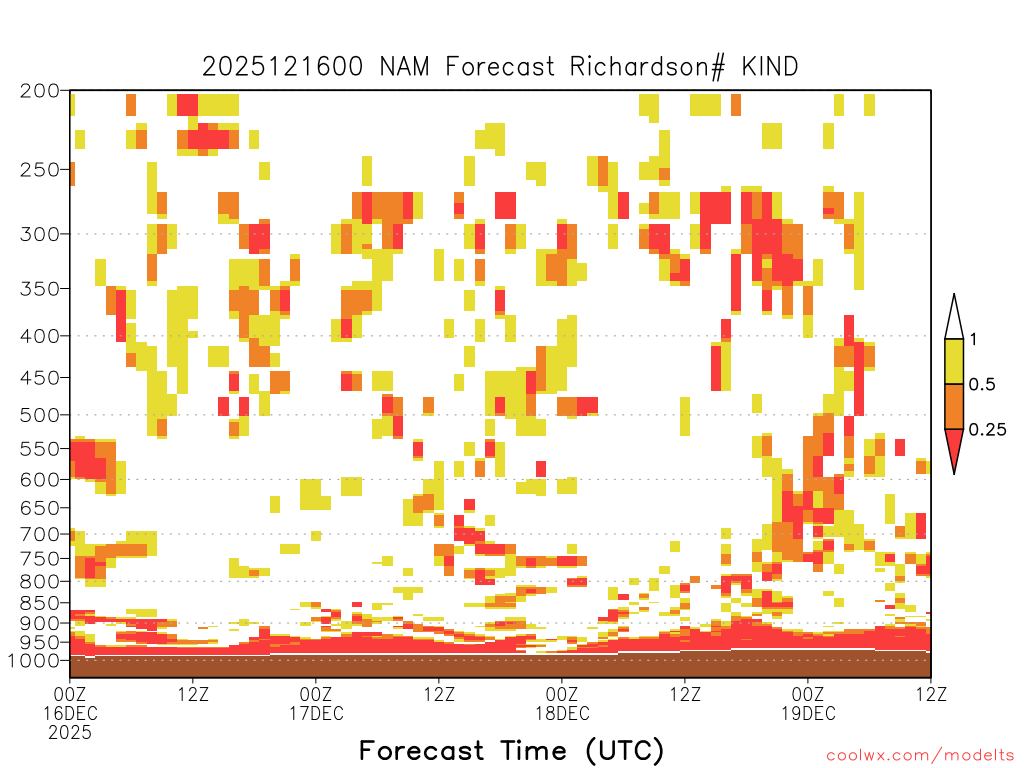 2025121600 NAM Forecast Richardson# KIND

200
250
300
350
400
450
500
550
600
650
700
750
800
850
900
950
1000

1
0.5
0.25

00Z 16DEC 2025
12Z
00Z 17DEC
12Z
00Z 18DEC
12Z
00Z 19DEC
12Z

Forecast Time (UTC)

coolwx.com/modelts